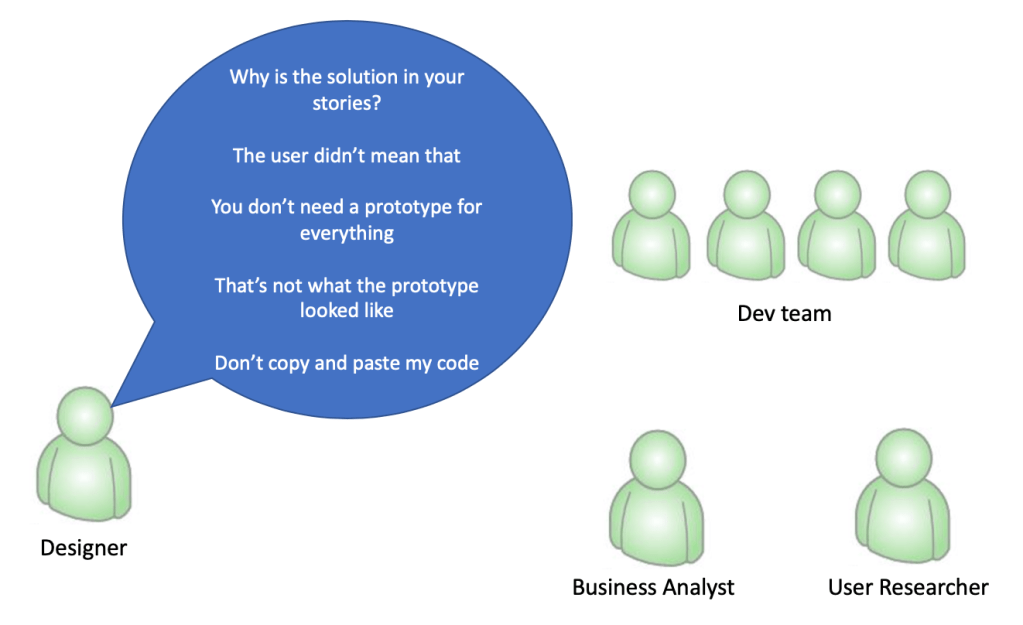 Why is the solution in your stories?

The user didn't mean that

You don't need a prototype for everything

That's not what the prototype looked like

Don't copy and paste my code

Dev team

Designer

Business Analyst

User Researcher